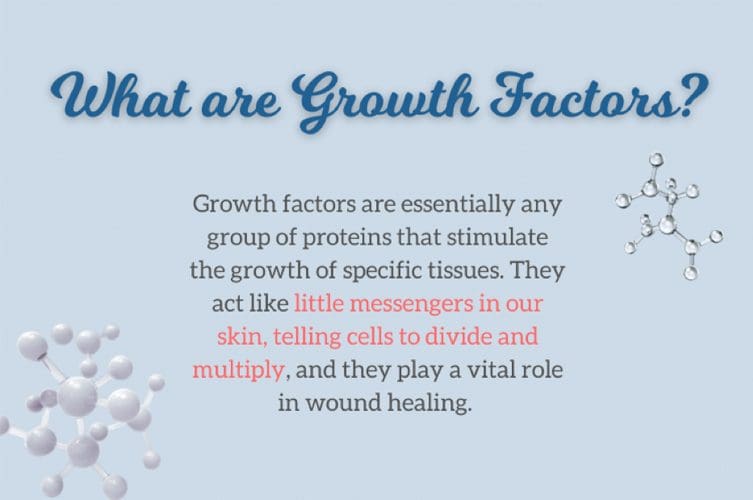 What are Growth Factors?

Growth factors are essentially any group of proteins that stimulate the growth of specific tissues. They act like little messengers in our skin, telling cells to divide and multiply, and they play a vital role in wound healing.